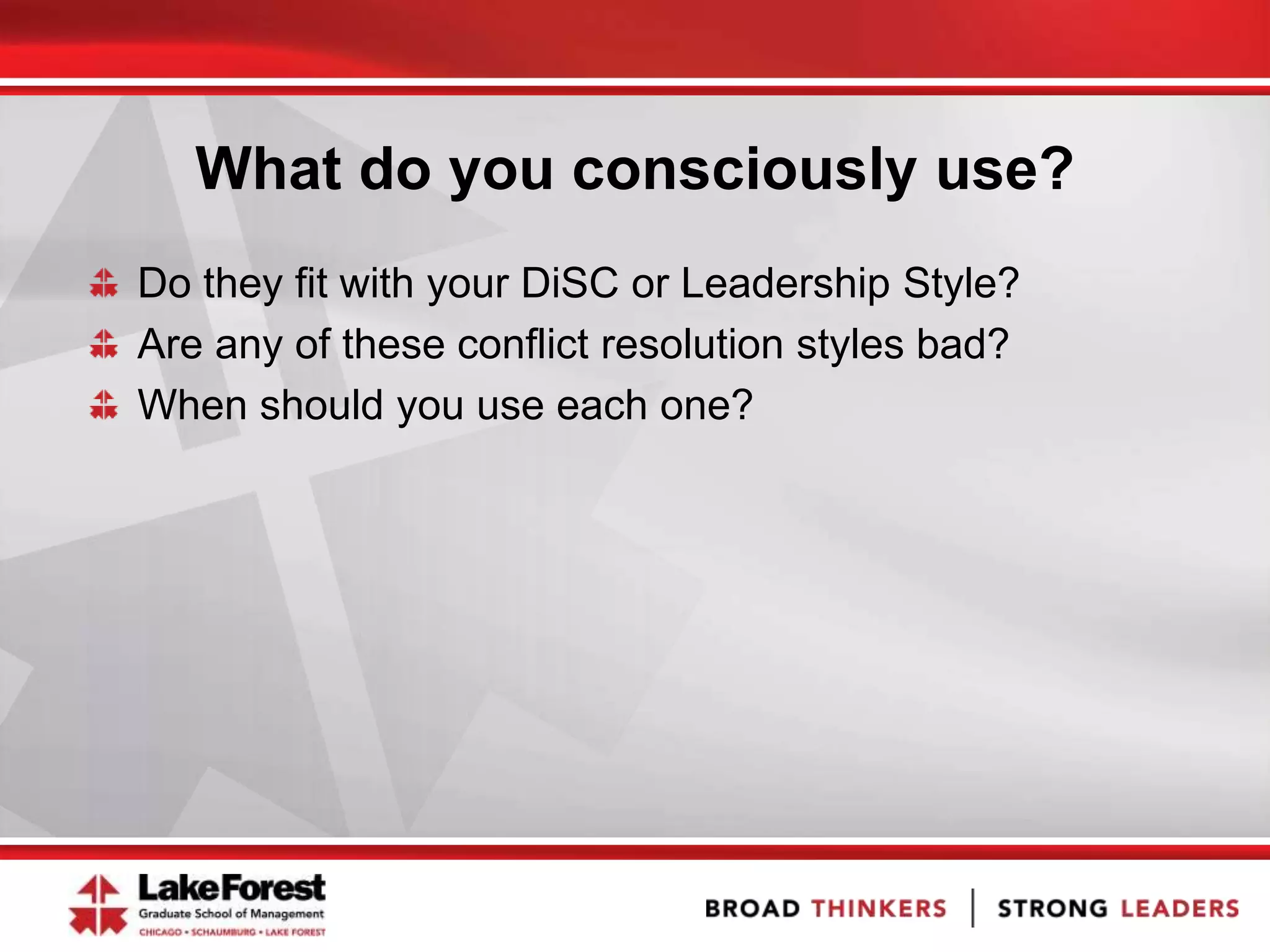 What do you consciously use?

Do they fit with your DiSC or Leadership Style?
Are any of these conflict resolution styles bad?
When should you use each one?

LakeForest
Graduate School of Management
CHICAGO • SCHAUMBURG • LAKE FOREST

BROAD THINKERS | STRONG LEADERS